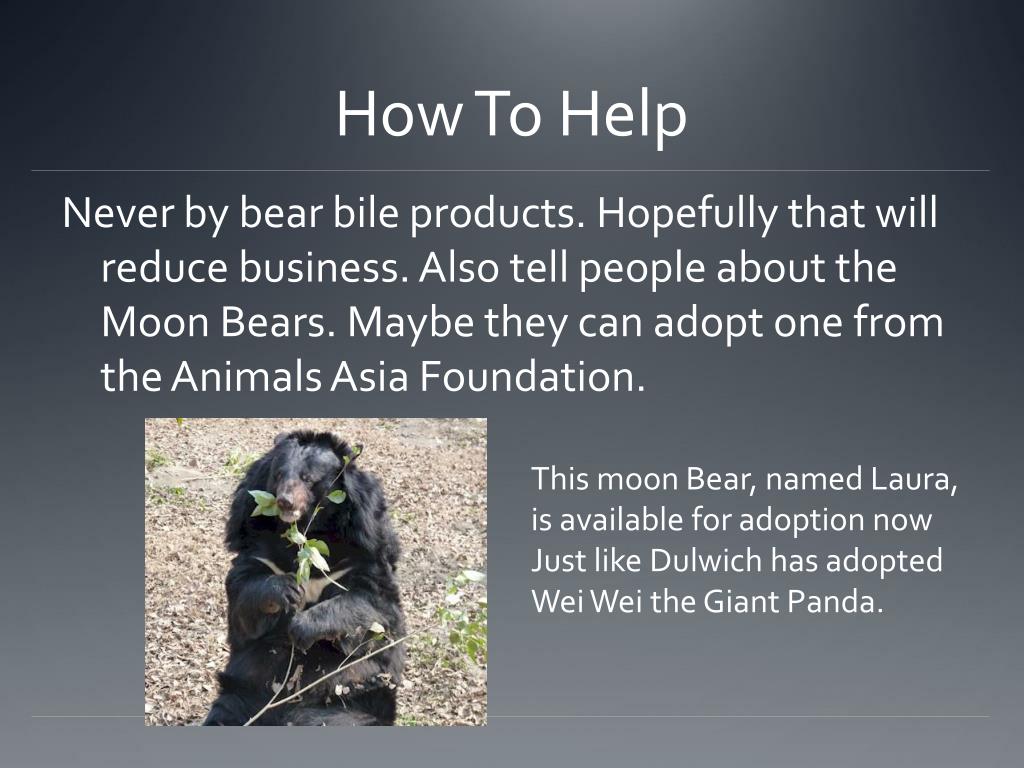 How To Help

Never by bear bile products. Hopefully that will reduce business. Also tell people about the Moon Bears. Maybe they can adopt one from the Animals Asia Foundation.

This moon Bear, named Laura, is available for adoption now Just like Dulwich has adopted Wei Wei the Giant Panda.